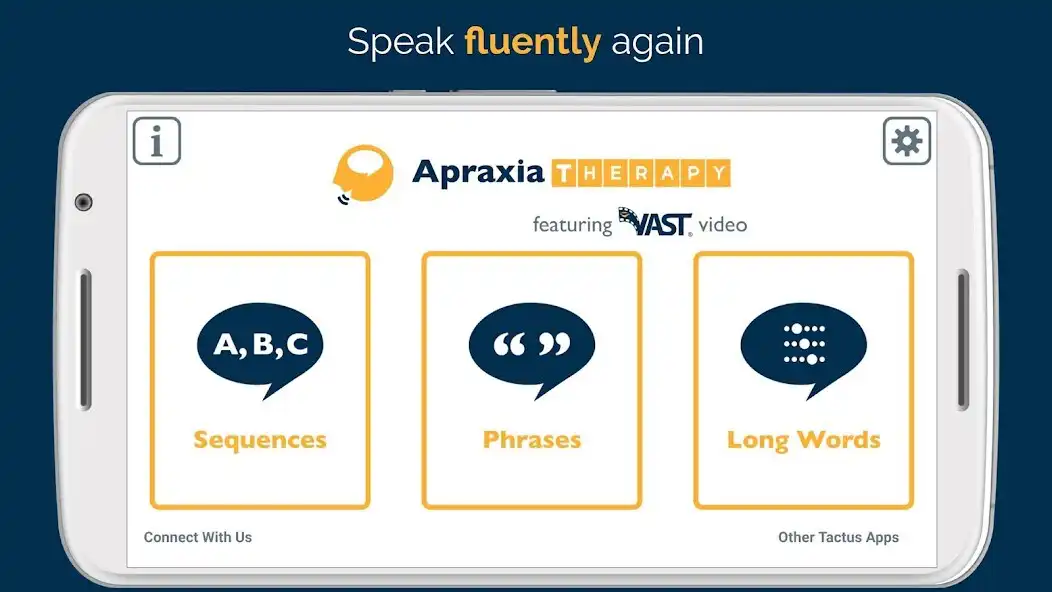 Speak fluently again

i

Apraxia THERAPY

featuring VAST video

A, B, C

Sequences

“ ”

Phrases

Long Words

Connect With Us

Other Tactus Apps